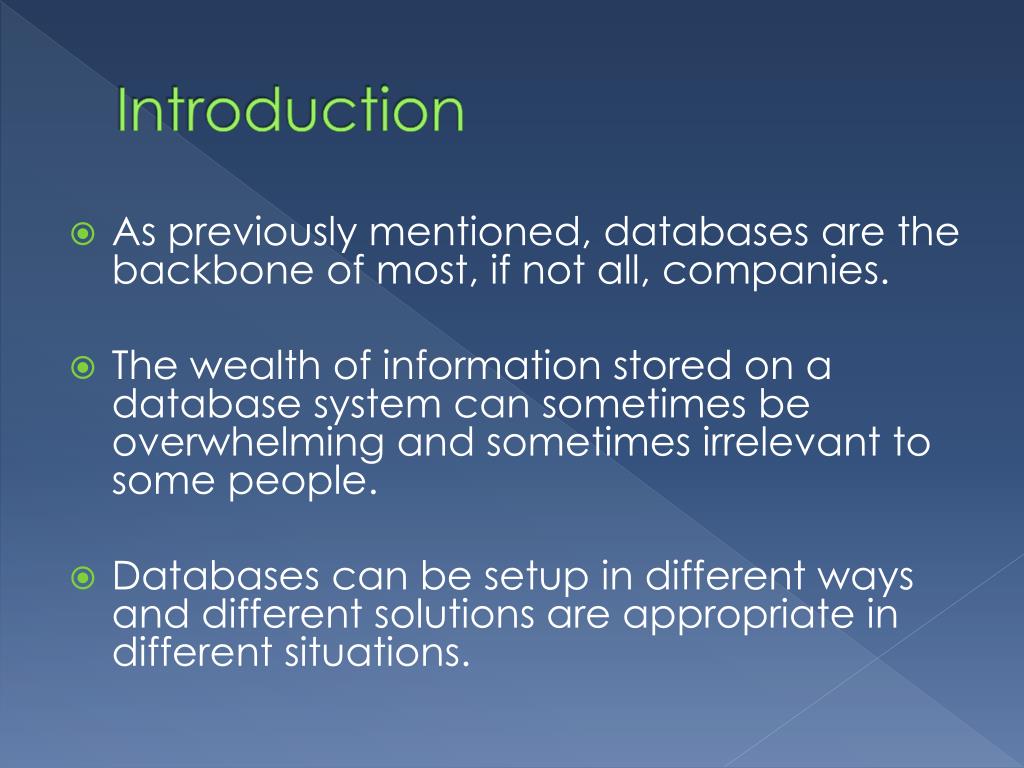 Introduction

As previously mentioned, databases are the backbone of most, if not all, companies.

The wealth of information stored on a database system can sometimes be overwhelming and sometimes irrelevant to some people.

Databases can be setup in different ways and different solutions are appropriate in different situations.